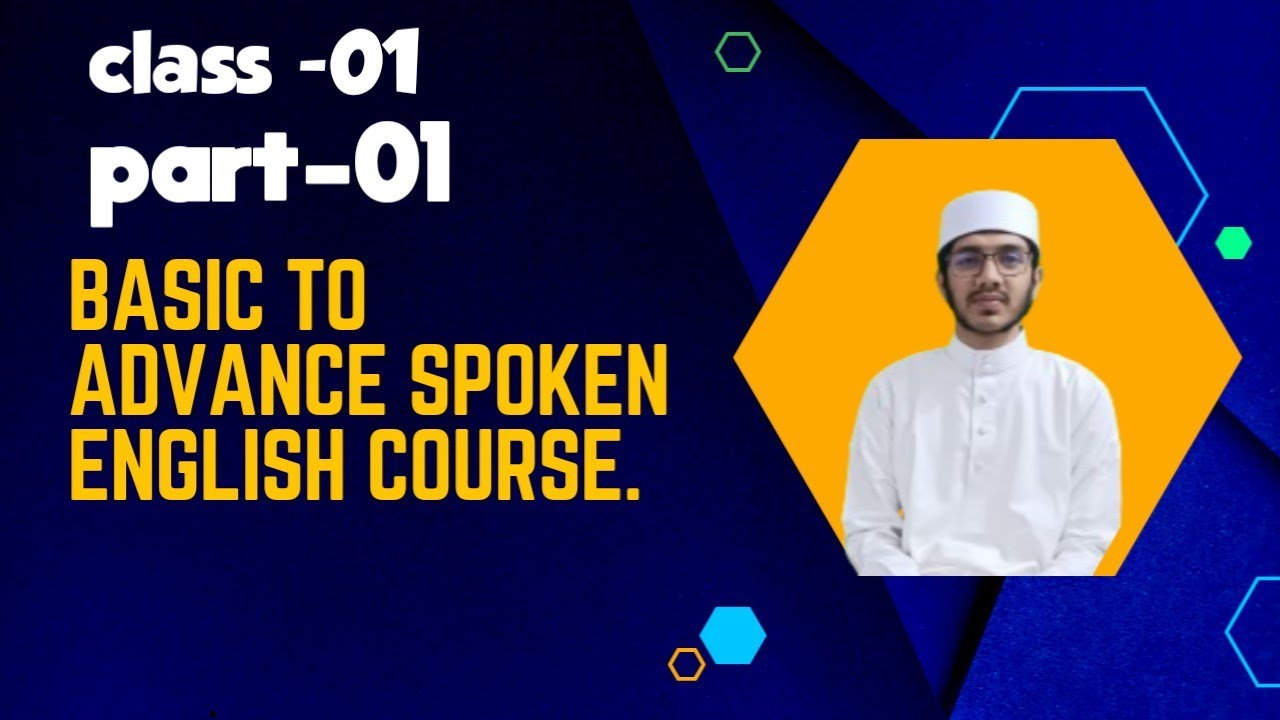 class -01
part-01

BASIC TO ADVANCE SPOKEN ENGLISH COURSE.